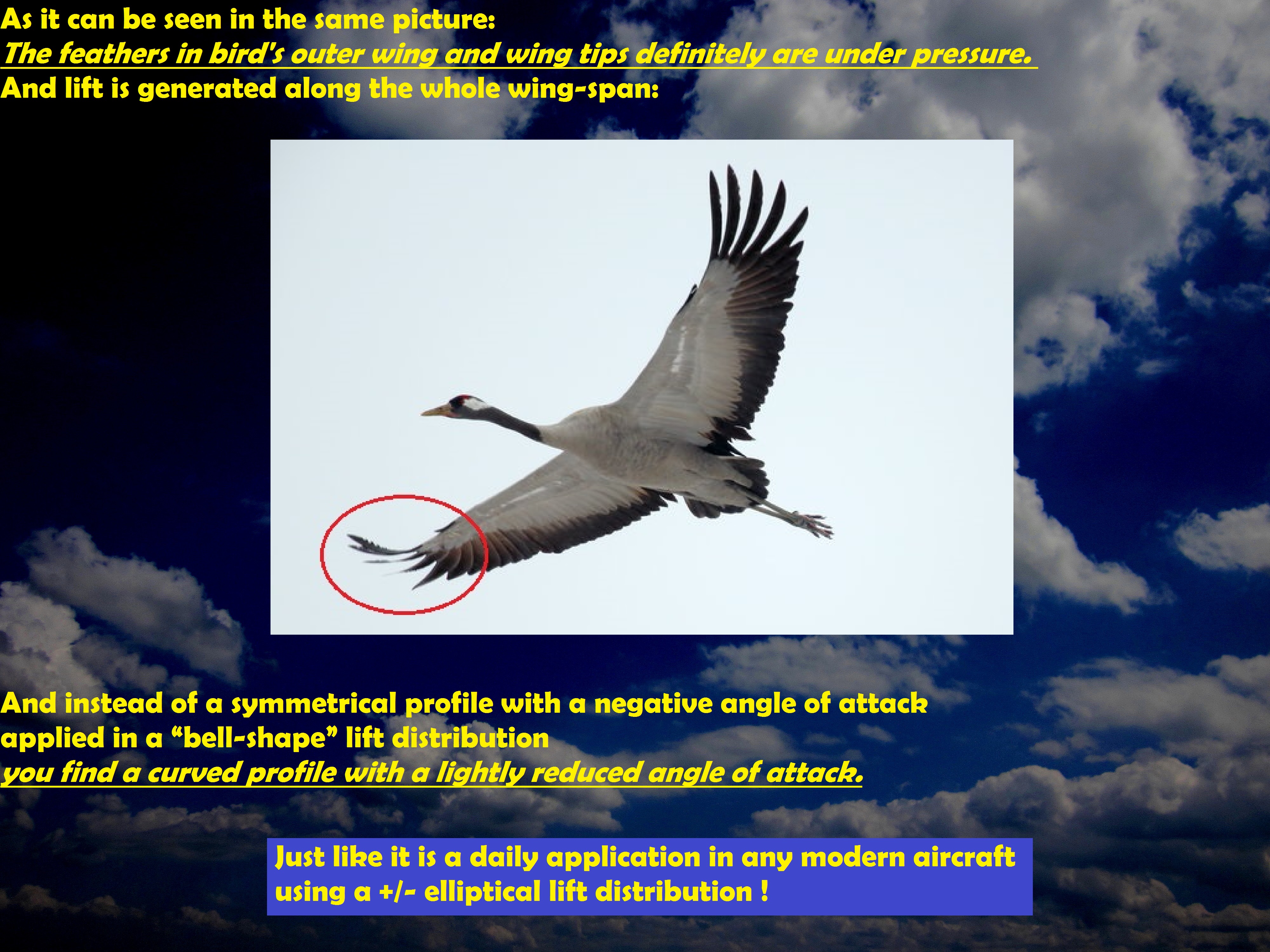 As it can be seen in the same picture:
The feathers in bird's outer wing and wing tips definitely are under pressure.
And lift is generated along the whole wing-span:

And instead of a symmetrical profile with a negative angle of attack applied in a “bell-shape” lift distribution
you find a curved profile with a lightly reduced angle of attack.

Just like it is a daily application in any modern aircraft using a +/- elliptical lift distribution !